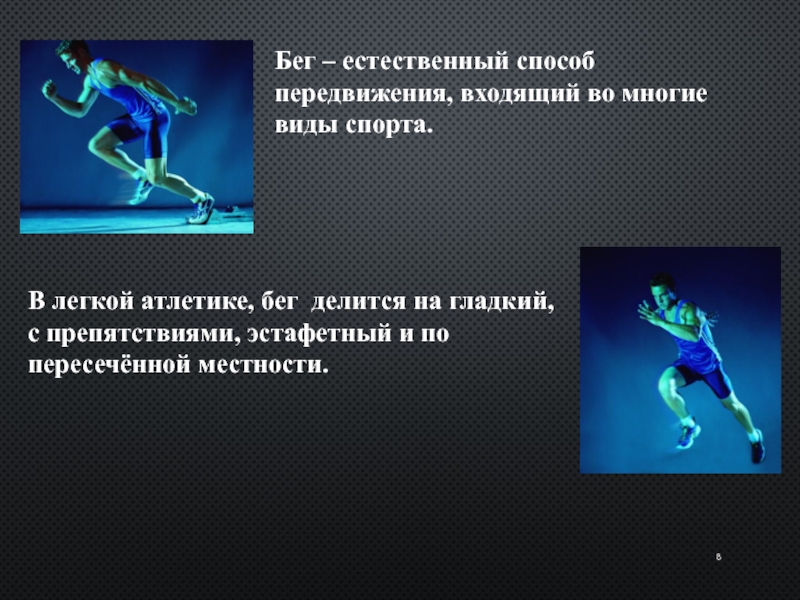 Бег – естественный способ передвижения, входящий во многие виды спорта.

В легкой атлетике, бег делится на гладкий, с препятствиями, эстафетный и по пересечённой местности.

8